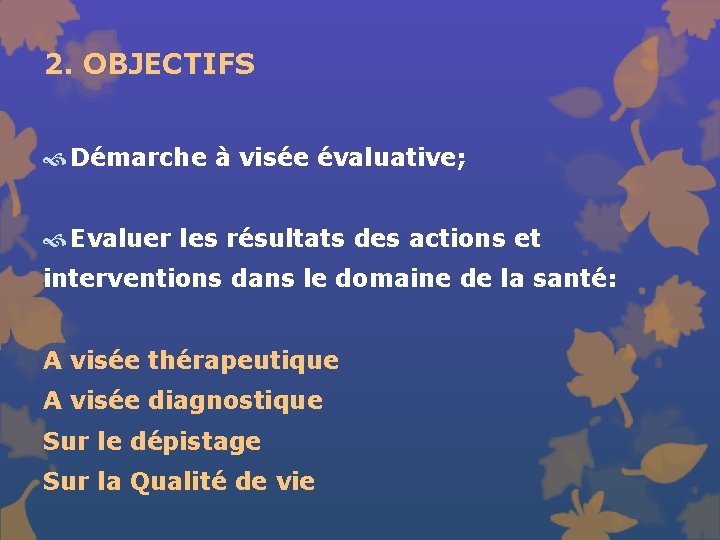 2. OBJECTIFS

Démarche à visée évaluative;

Evaluer les résultats des actions et interventions dans le domaine de la santé:

A visée thérapeutique
A visée diagnostique
Sur le dépistage
Sur la Qualité de vie